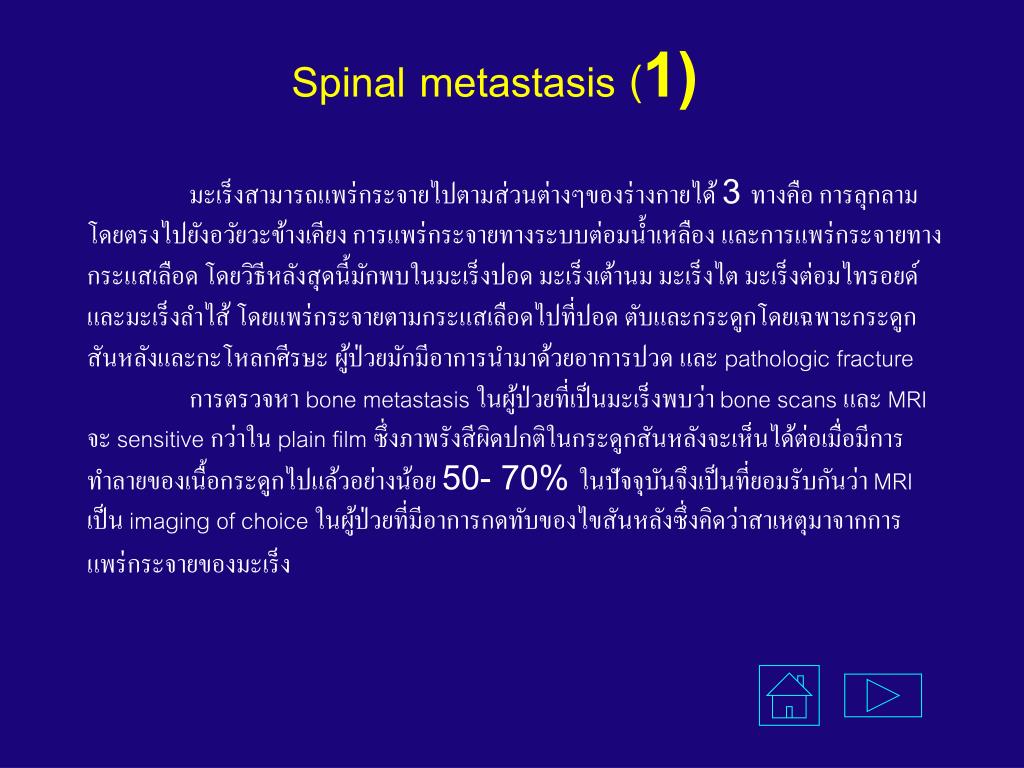 Spinal metastasis (1)

มะเร็งสามารถแพร่กระจายไปตามส่วนต่างๆของร่างกายได้ 3 ทางคือ การลุกลามโดยตรงไปยังอวัยวะข้างเคียง การแพร่กระจายทางระบบต่อมน้ำเหลือง และการแพร่กระจายทางกระแสเลือด โดยวิธีหลังสุดนี้มักพบในมะเร็งปอด มะเร็งเต้านม มะเร็งไต มะเร็งต่อมไทรอยด์ และมะเร็งลำไส้ โดยแพร่กระจายตามกระแสเลือดไปที่ปอด ตับและกระดูกโดยเฉพาะกระดูกสันหลังและกะโหลกศีรษะ ผู้ป่วยมักมีอาการนำมาด้วยอาการปวด และ pathologic fracture

การตรวจหา bone metastasis ในผู้ป่วยที่เป็นมะเร็งพบว่า bone scans และ MRI จะ sensitive กว่าใน plain film ซึ่งภาพรังสีผิดปกติในกระดูกสันหลังจะเห็นได้ต่อเมื่อมีการทำลายของเนื้อกระดูกไปแล้วอย่างน้อย 50- 70% ในปัจจุบันจึงเป็นที่ยอมรับกันว่า MRI เป็น imaging of choice ในผู้ป่วยที่มีอาการกดทับของไขสันหลังซึ่งคิดว่าสาเหตุมาจากการแพร่กระจายของมะเร็ง